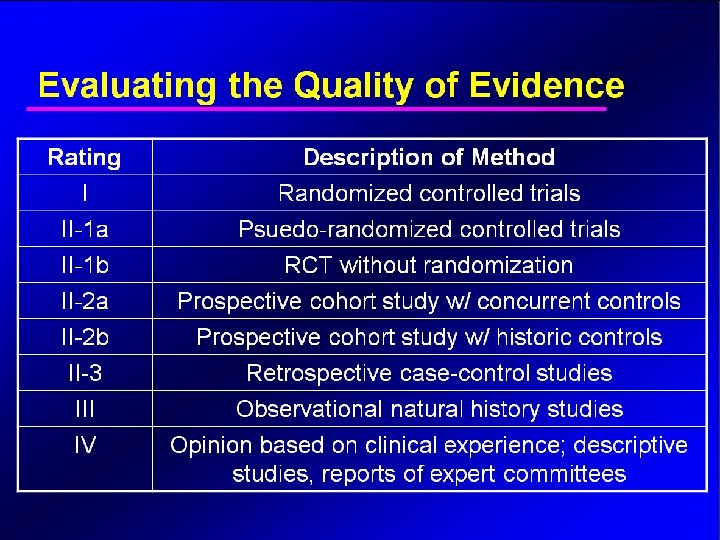 Evaluating the Quality of Evidence

| Rating | Description of Method |
|---|---|
| I | Randomized controlled trials |
| II-1a | Psuedo-randomized controlled trials |
| II-1b | RCT without randomization |
| II-2a | Prospective cohort study w/ concurrent controls |
| II-2b | Prospective cohort study w/ historic controls |
| II-3 | Retrospective case-control studies |
| III | Observational natural history studies |
| IV | Opinion based on clinical experience; descriptive studies, reports of expert committees |